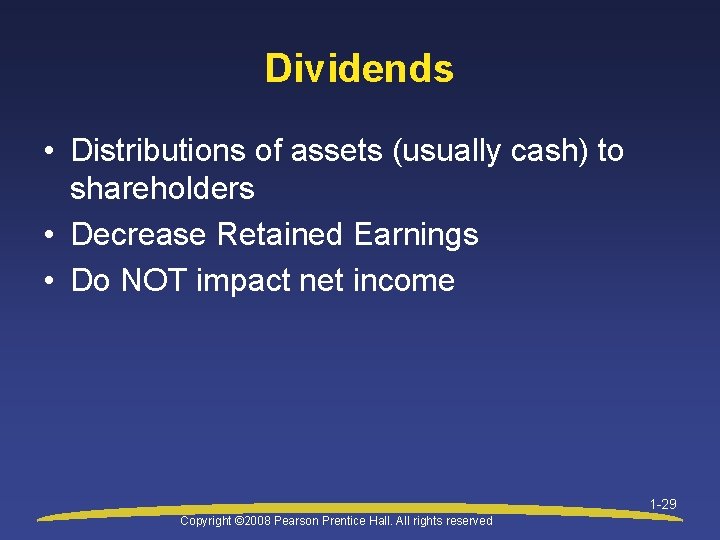 Dividends

• Distributions of assets (usually cash) to shareholders
• Decrease Retained Earnings
• Do NOT impact net income

1-29

Copyright ©2008 Pearson Prentice Hall. All rights reserved